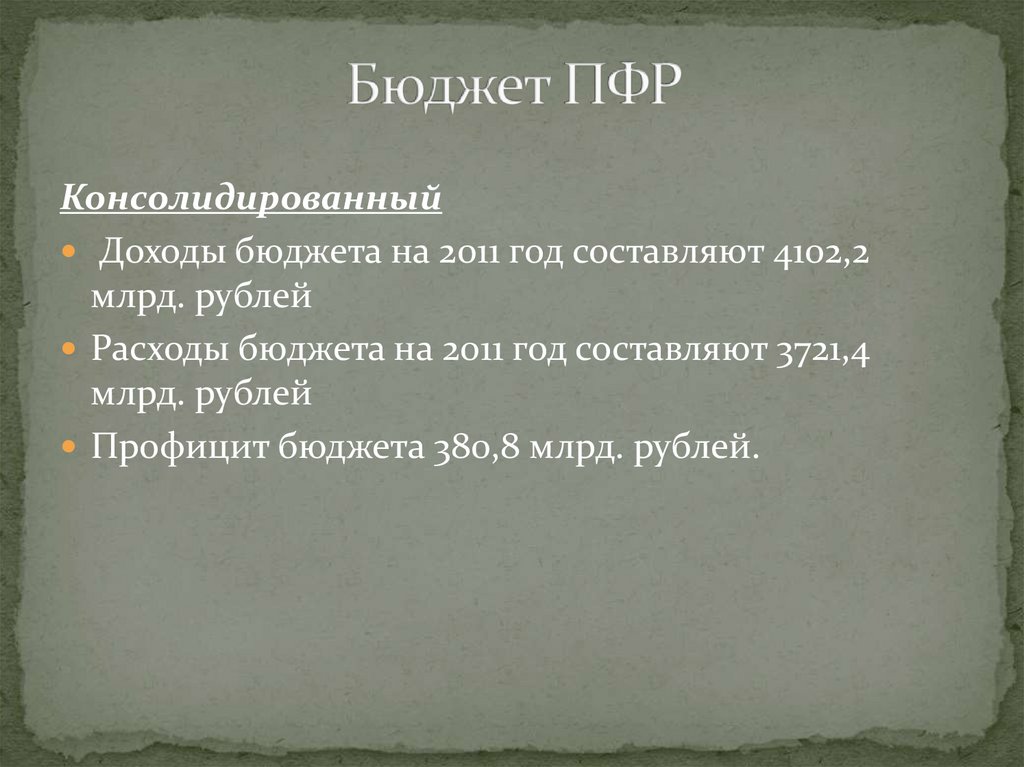 Бюджет ПФР

Консолидированный

Доходы бюджета на 2011 год составляют 4102,2 млрд. рублей

Расходы бюджета на 2011 год составляют 3721,4 млрд. рублей

Профицит бюджета 380,8 млрд. рублей.